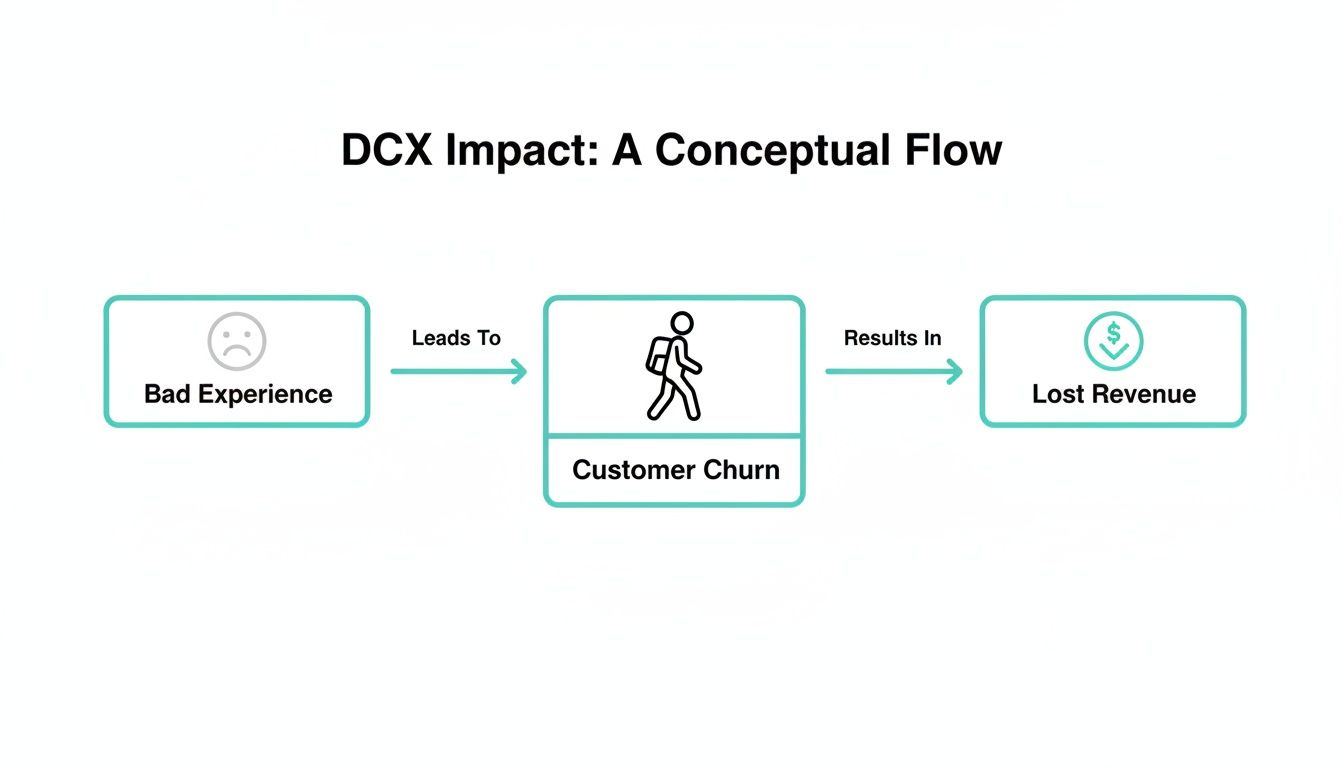 DCX Impact: A Conceptual Flow

Bad Experience

Leads To

Customer Churn

Results In

$

Lost Revenue